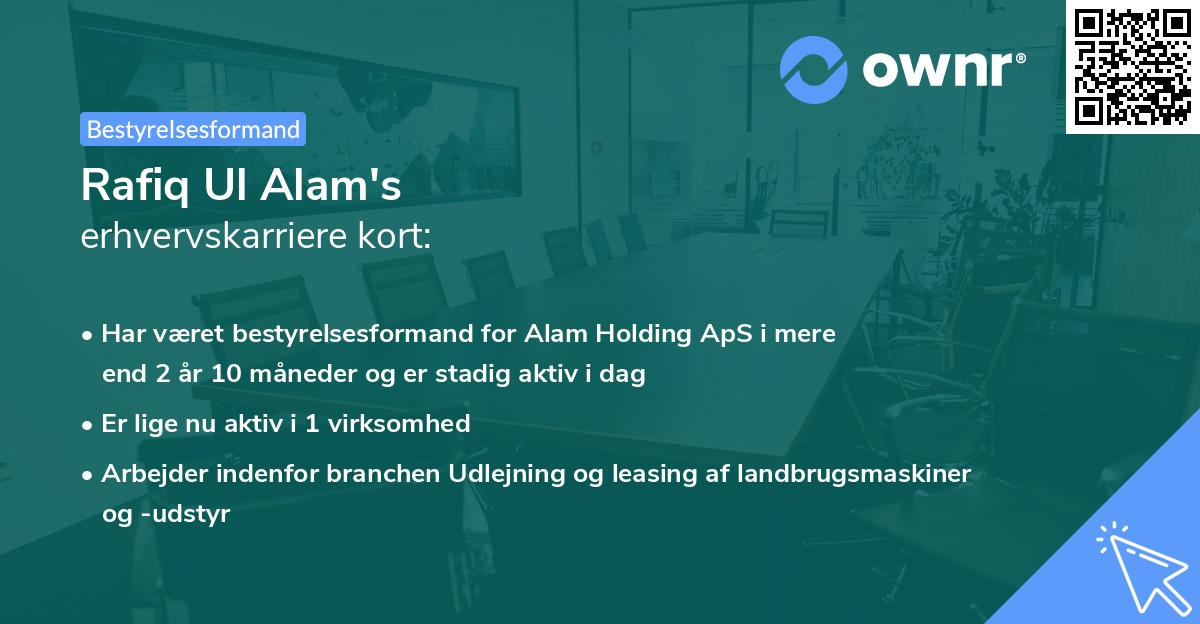 ownr®

Bestyrelsesformand

Rafiq Ul Alam's
erhvervskarriere kort:

• Har været bestyrelsesformand for Alam Holding ApS i mere end 2 år 10 måneder og er stadig aktiv i dag

• Er lige nu aktiv i 1 virksomhed

• Arbejder indenfor branchen Udlejning og leasing af landbrugsmaskiner og -udstyr